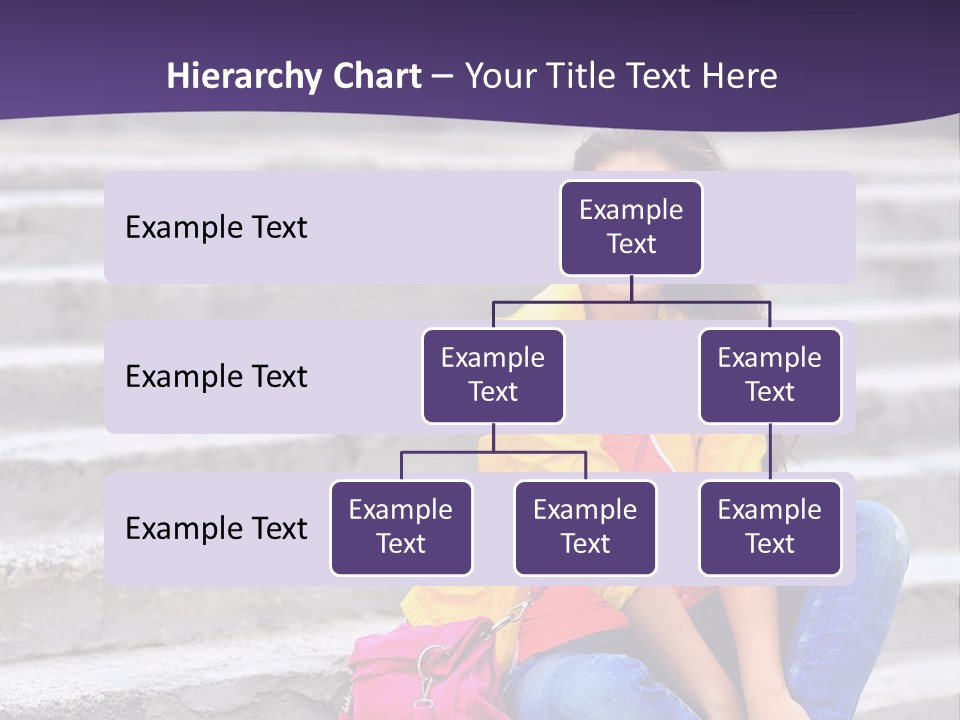 Hierarchy Chart – Your Title Text Here

Example Text

Example Text

Example Text

Example Text

Example Text

Example Text

Example Text

Example Text

Example Text